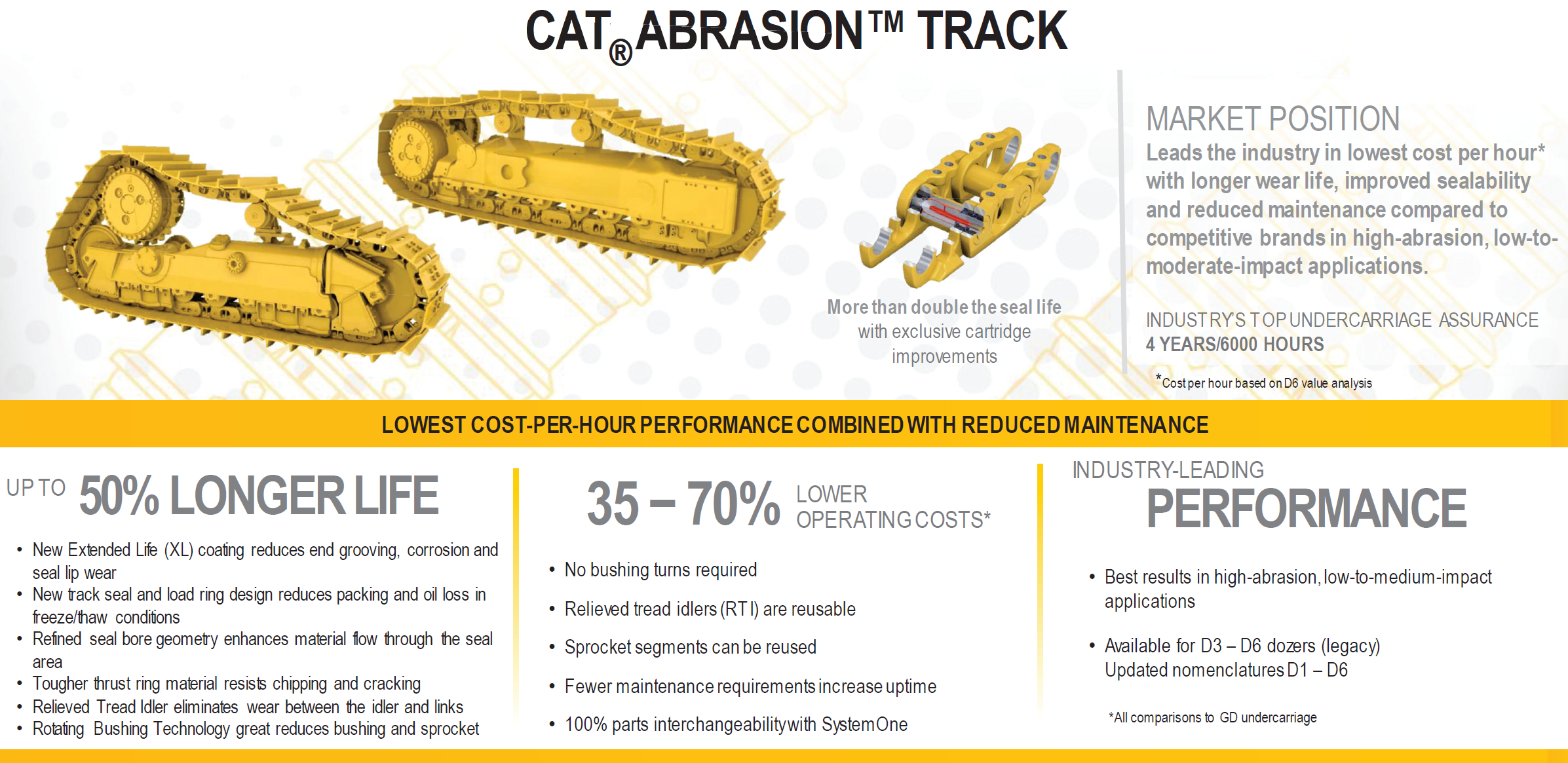 CAT® ABRASION™ TRACK

More than double the seal life with exclusive cartridge improvements

MARKET POSITION
Leads the industry in lowest cost per hour* with longer wear life, improved sealability and reduced maintenance compared to competitive brands in high-abrasion, low-to-moderate-impact applications.

INDUSTRY'S TOP UNDERCARRIAGE ASSURANCE
4 YEARS/6000 HOURS

*Cost per hour based on D6 value analysis

LOWEST COST-PER-HOUR PERFORMANCE COMBINED WITH REDUCED MAINTENANCE

UP TO 50% LONGER LIFE

• New Extended Life (XL) coating reduces end grooving, corrosion and seal lip wear
• New track seal and load ring design reduces packing and oil loss in freeze/thaw conditions
• Refined seal bore geometry enhances material flow through the seal area
• Tougher thrust ring material resists chipping and cracking
• Relieved Tread Idler eliminates wear between the idler and links
• Rotating Bushing Technology great reduces bushing and sprocket

35 – 70% LOWER OPERATING COSTS*

• No bushing turns required
• Relieved tread idlers (RTI) are reusable
• Sprocket segments can be reused
• Fewer maintenance requirements increase uptime
• 100% parts interchangeability with SystemOne

INDUSTRY-LEADING PERFORMANCE

• Best results in high-abrasion, low-to-medium-impact applications
• Available for D3 – D6 dozers (legacy) Updated nomenclatures D1 – D6

*All comparisons to GD undercarriage